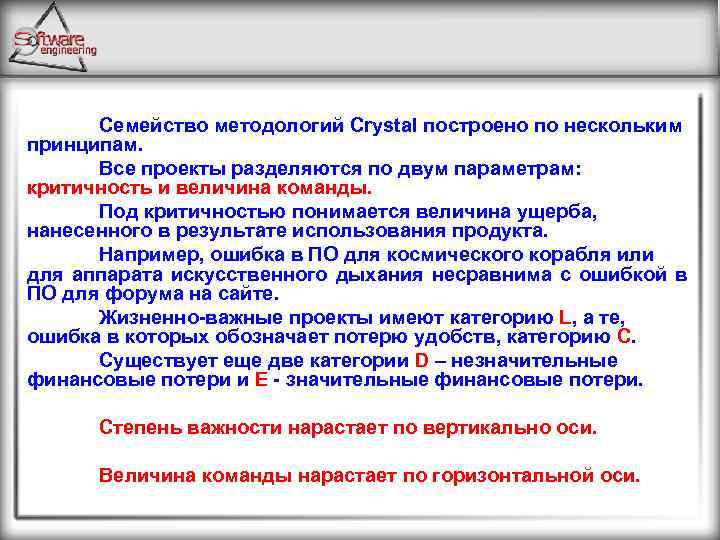 Software engineering

Семейство методологий Crystal построено по нескольким принципам.

Все проекты разделяются по двум параметрам: критичность и величина команды.

Под критичностью понимается величина ущерба, нанесенного в результате использования продукта.

Например, ошибка в ПО для космического корабля или для аппарата искусственного дыхания несравнима с ошибкой в ПО для форума на сайте.

Жизненно-важные проекты имеют категорию L, а те, ошибка в которых обозначает потерю удобств, категорию C.

Существует еще две категории D – незначительные финансовые потери и E - значительные финансовые потери.

Степень важности нарастает по вертикально оси.

Величина команды нарастает по горизонтальной оси.